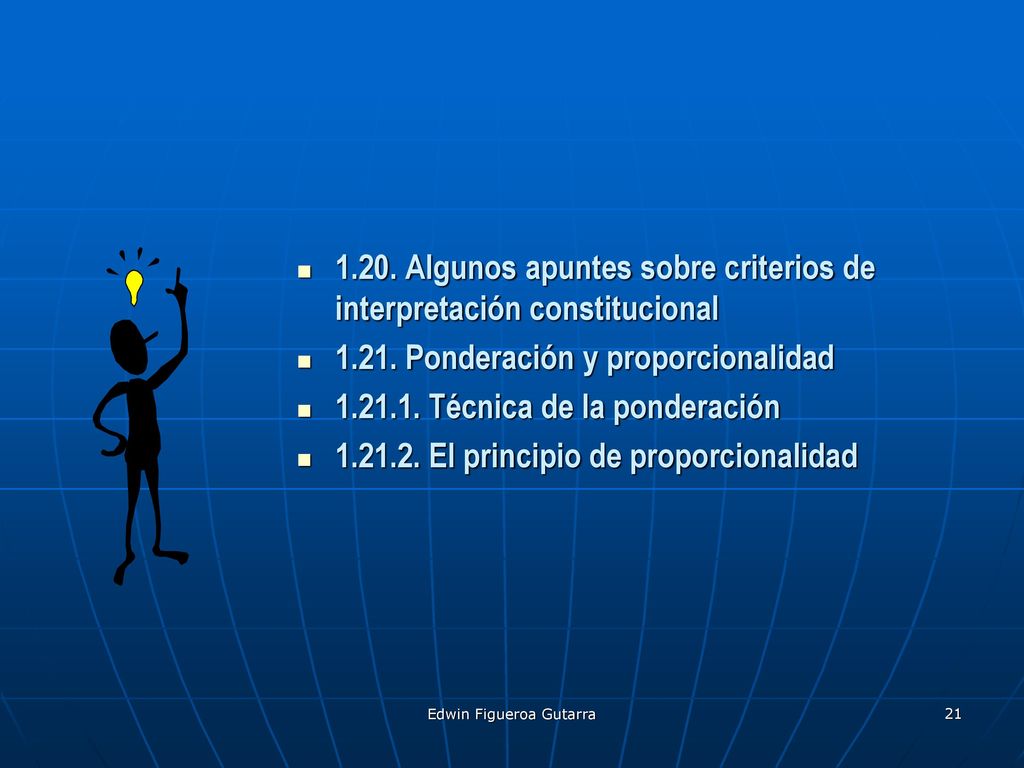 - 1.20. Algunos apuntes sobre criterios de interpretación constitucional
- 1.21. Ponderación y proporcionalidad
- 1.21.1. Técnica de la ponderación
- 1.21.2. El principio de proporcionalidad

Edwin Figueroa Gutarra

21